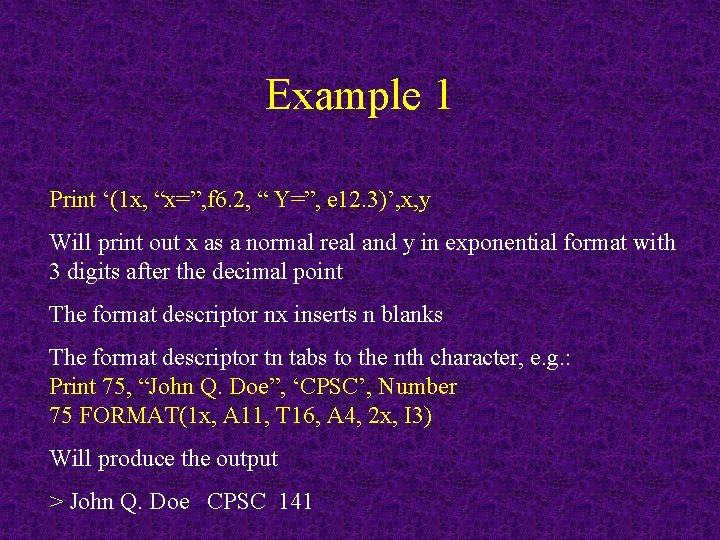 Example 1

Print ‘(1x, “x=”,f6.2, “ Y=”, e12.3)’,x,y

Will print out x as a normal real and y in exponential format with 3 digits after the decimal point

The format descriptor nx inserts n blanks

The format descriptor tn tabs to the nth character, e.g.:
Print 75, “John Q. Doe”, ‘CPSC’, Number
75 FORMAT(1x, A11, T16, A4, 2x, I3)

Will produce the output

> John Q. Doe   CPSC  141